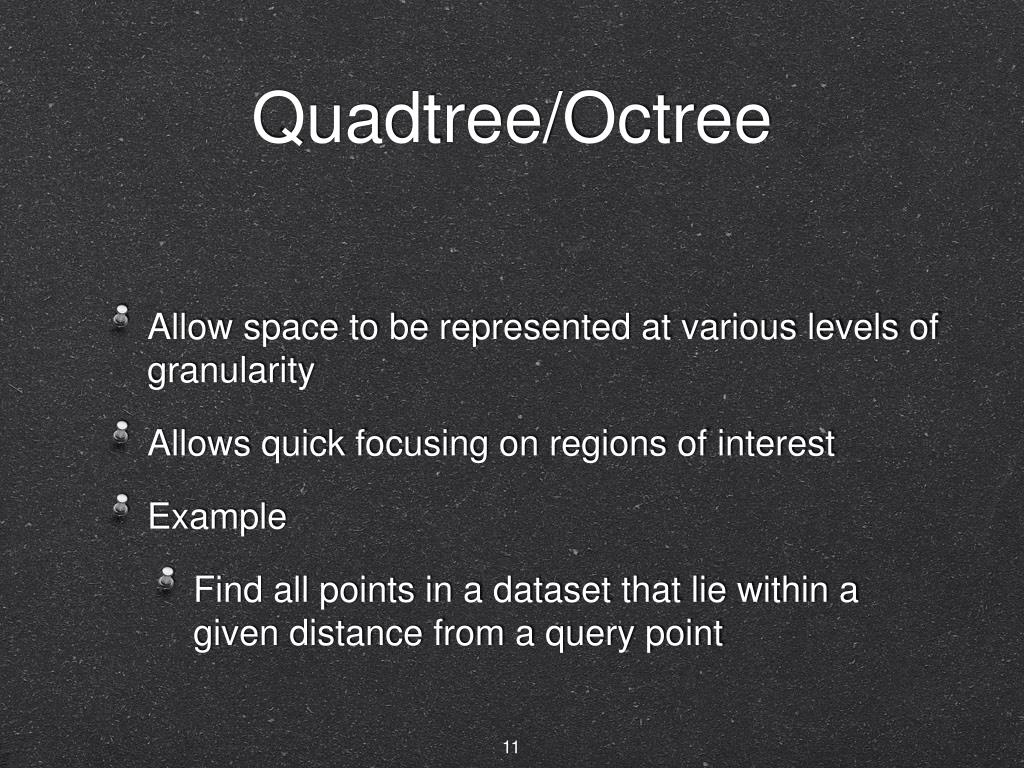 Quadtree/Octree

Allow space to be represented at various levels of granularity

Allows quick focusing on regions of interest

Example

Find all points in a dataset that lie within a given distance from a query point

11